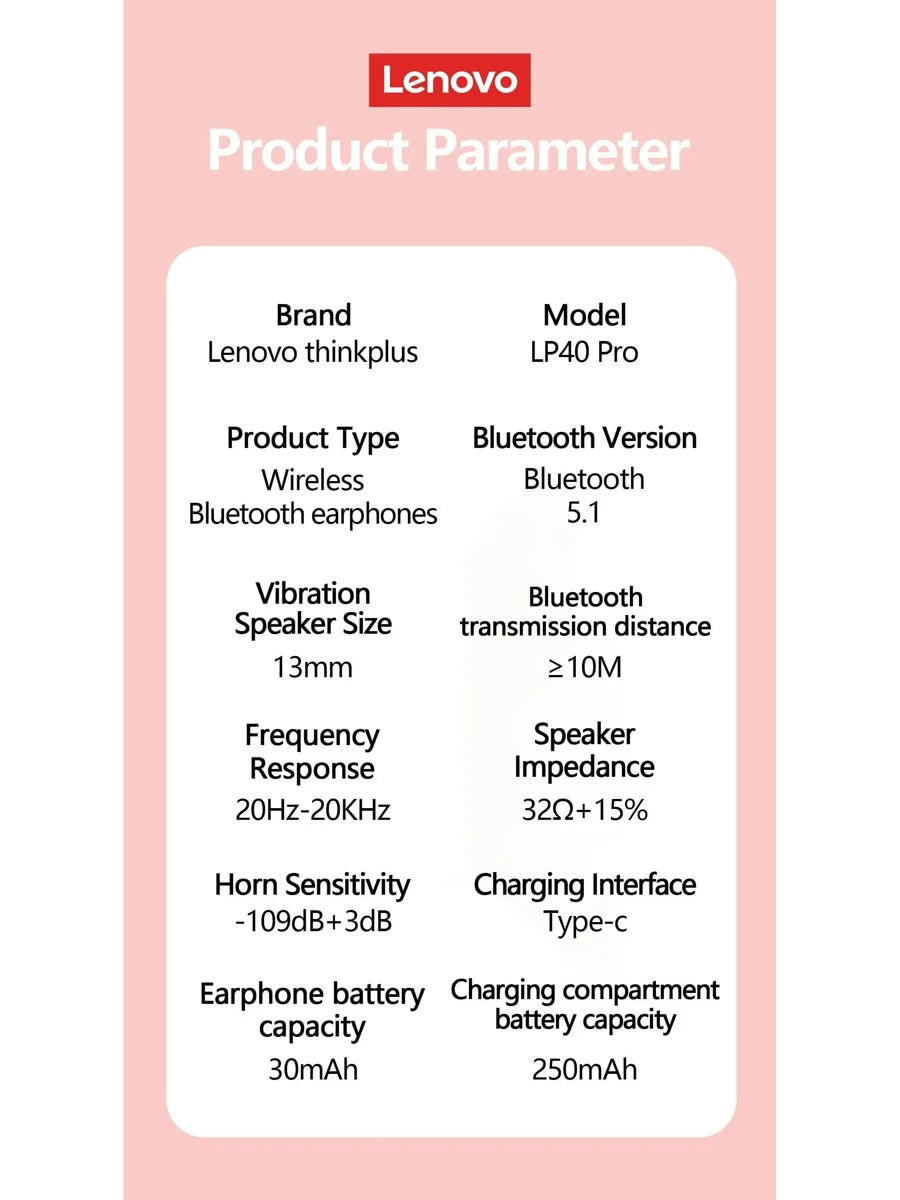 Lenovo

Product Parameter

Brand
Lenovo thinkplus

Model
LP40 Pro

Product Type
Wireless Bluetooth earphones

Bluetooth Version
Bluetooth 5.1

Vibration Speaker Size
13mm

Bluetooth transmission distance
≥10M

Frequency Response
20Hz-20KHz

Speaker Impedance
32Ω+15%

Horn Sensitivity
-109dB+3dB

Charging Interface
Type-c

Earphone battery capacity
30mAh

Charging compartment battery capacity
250mAh